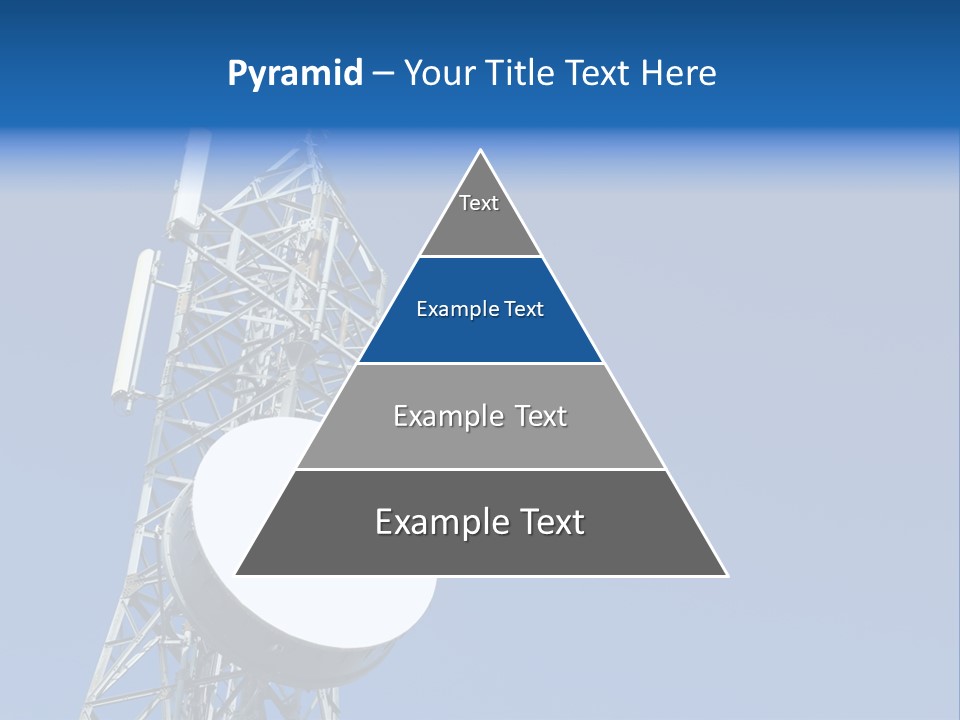 Pyramid – Your Title Text Here

Text

Example Text

Example Text

Example Text